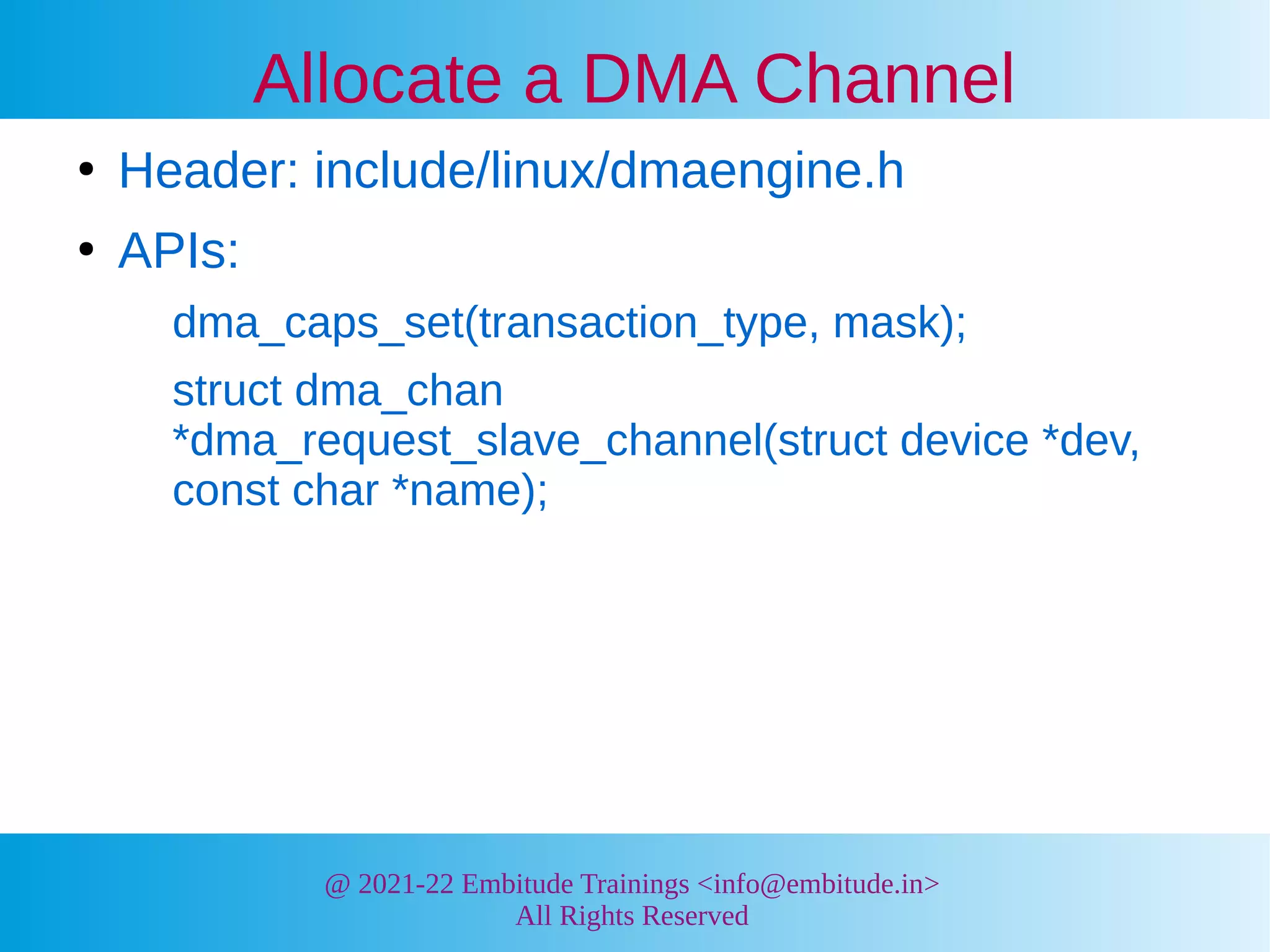 Allocate a DMA Channel

• Header: include/linux/dmaengine.h

• APIs:

dma_caps_set(transaction_type, mask);

struct dma_chan *dma_request_slave_channel(struct device *dev, const char *name);

@ 2021-22 Embitude Trainings <info@embitude.in>
All Rights Reserved